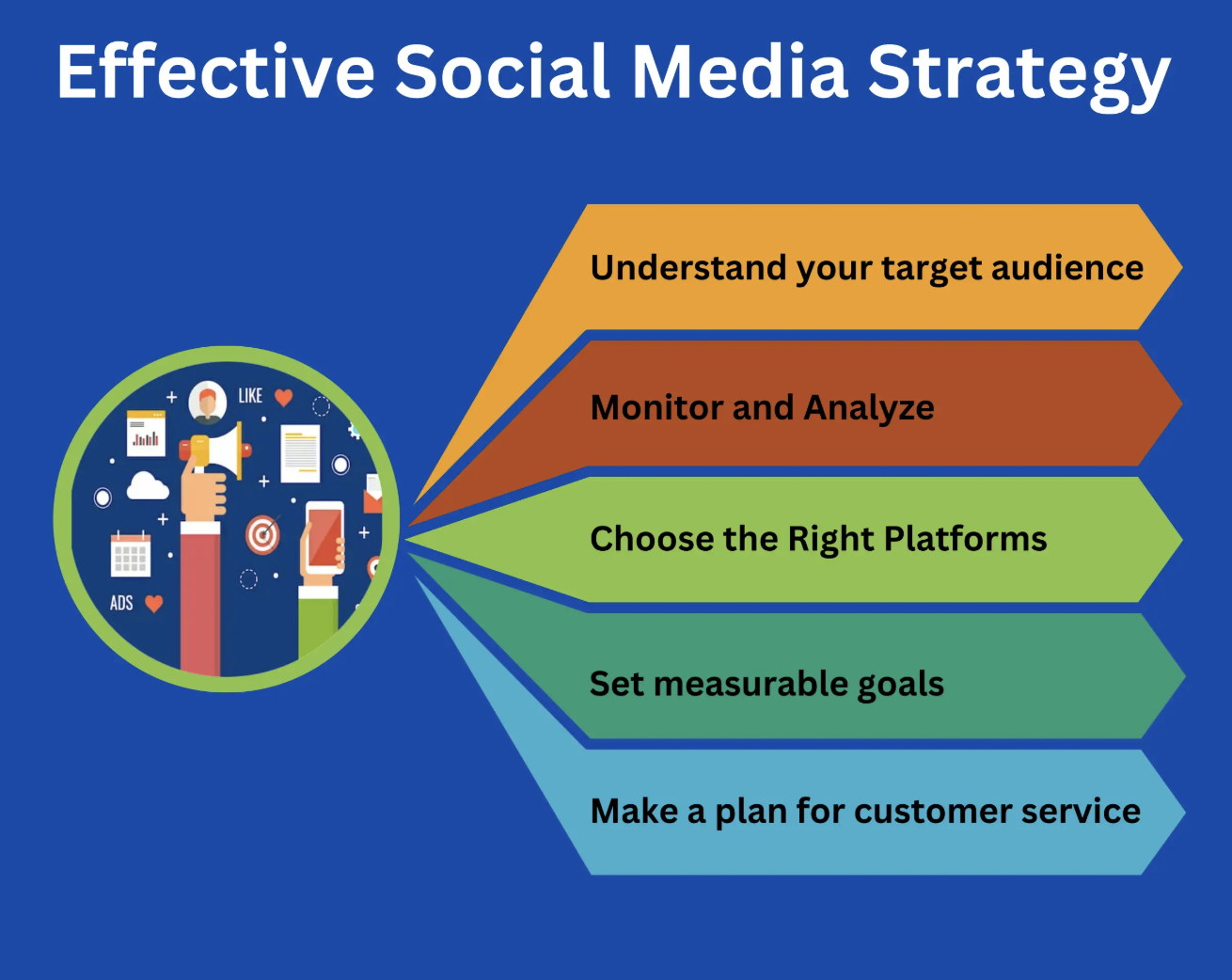 Effective Social Media Strategy

LIKE

ADS

Understand your target audience

Monitor and Analyze

Choose the Right Platforms

Set measurable goals

Make a plan for customer service